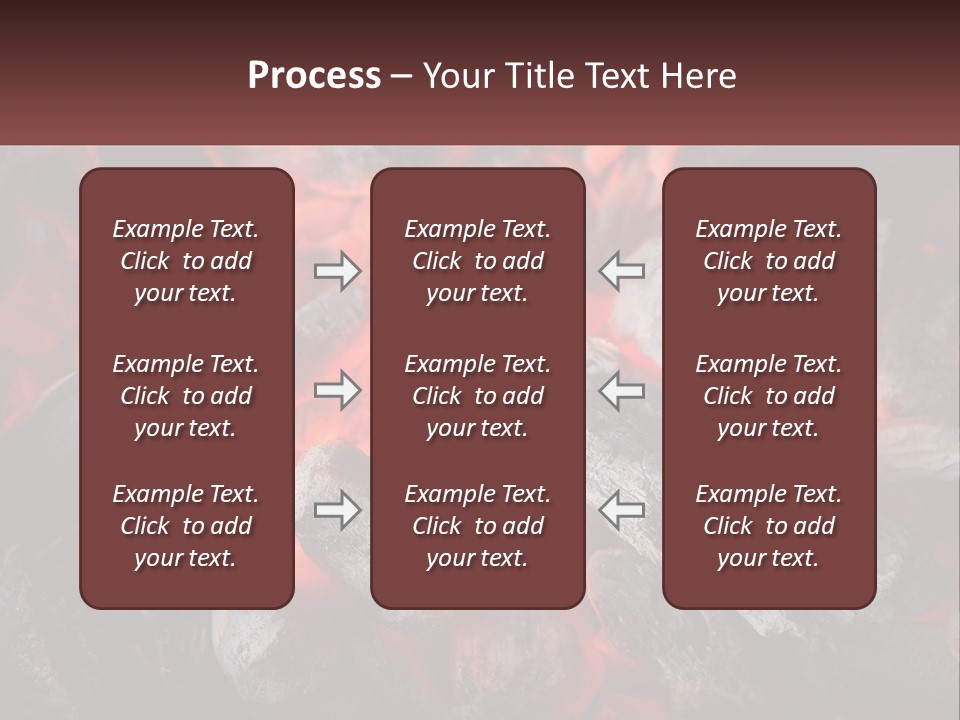 Process – Your Title Text Here

Example Text. Click to add your text.

Example Text. Click to add your text.

Example Text. Click to add your text.

Example Text. Click to add your text.

Example Text. Click to add your text.

Example Text. Click to add your text.

Example Text. Click to add your text.

Example Text. Click to add your text.

Example Text. Click to add your text.